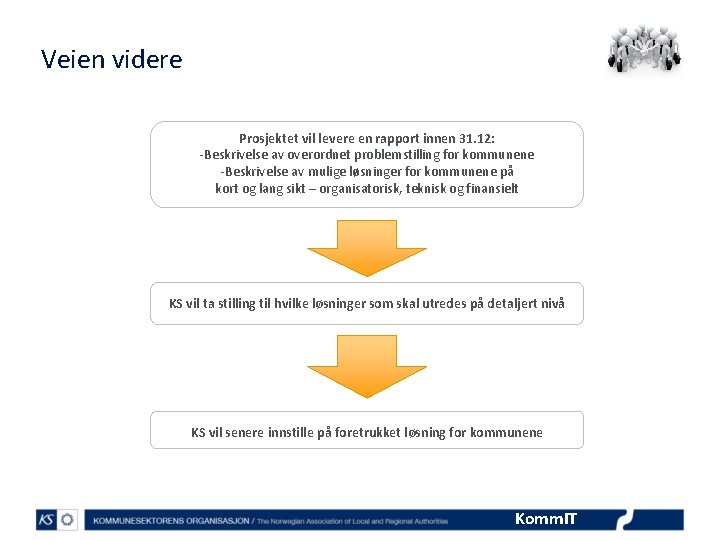 Veien videre

Prosjektet vil levere en rapport innen 31.12:
-Beskrivelse av overordnet problemstilling for kommunene
-Beskrivelse av mulige løsninger for kommunene på kort og lang sikt – organisatorisk, teknisk og finansielt

KS vil ta stilling til hvilke løsninger som skal utredes på detaljert nivå

KS vil senere innstille på foretrukket løsning for kommunene

KS

KOMMUNESEKTORENS ORGANISASJON / The Norwegian Association of Local and Regional Authorities

KommIT